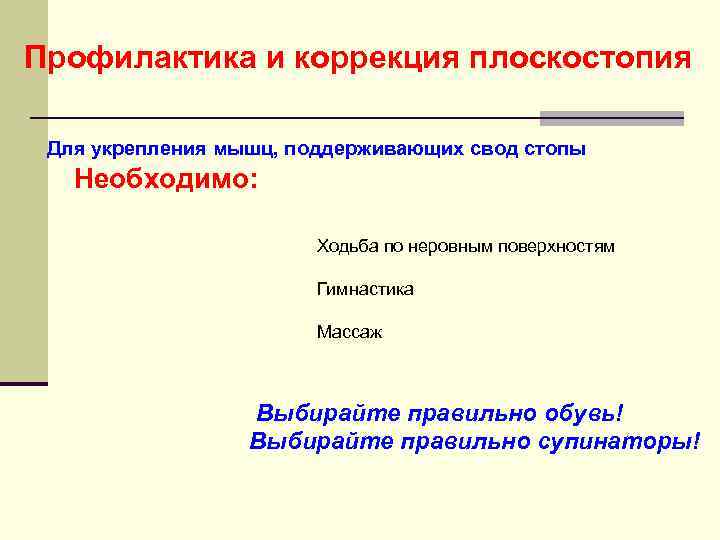 Профилактика и коррекция плоскостопия

Для укрепления мышц, поддерживающих свод стопы
Необходимо:

Ходьба по неровным поверхностям

Гимнастика

Массаж

Выбирайте правильно обувь!
Выбирайте правильно супинаторы!